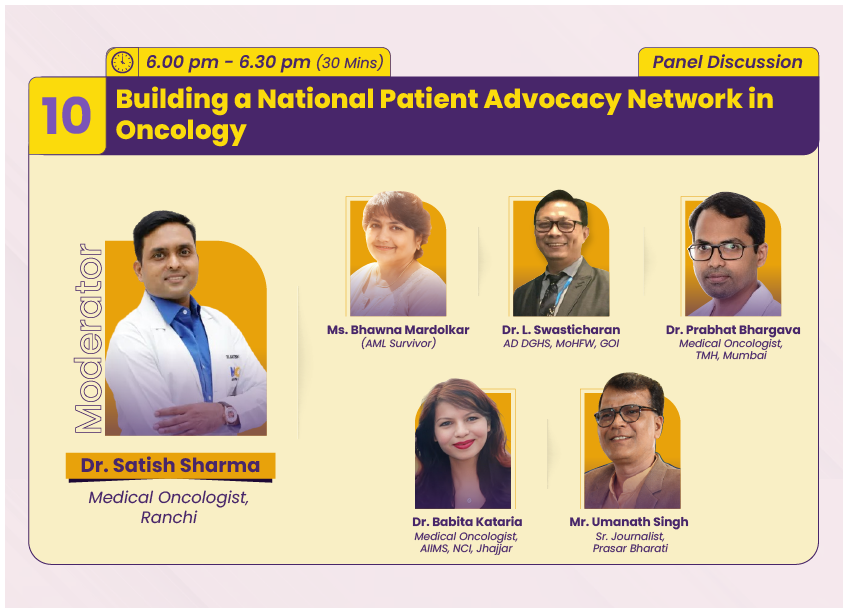 6.00 pm - 6.30 pm (30 Mins)

Panel Discussion

10

Building a National Patient Advocacy Network in Oncology

Moderator

Dr. Satish Sharma

Medical Oncologist, Ranchi

Ms. Bhawna Mardolkar
(AML Survivor)

Dr. L. Swasticharan
AD DGHS, MoHFW, GOI

Dr. Prabhat Bhargava
Medical Oncologist, TMH, Mumbai

Dr. Babita Kataria
Medical Oncologist, AIIMS, NCI, Jhajjar

Mr. Umanath Singh
Sr. Journalist, Prasar Bharati